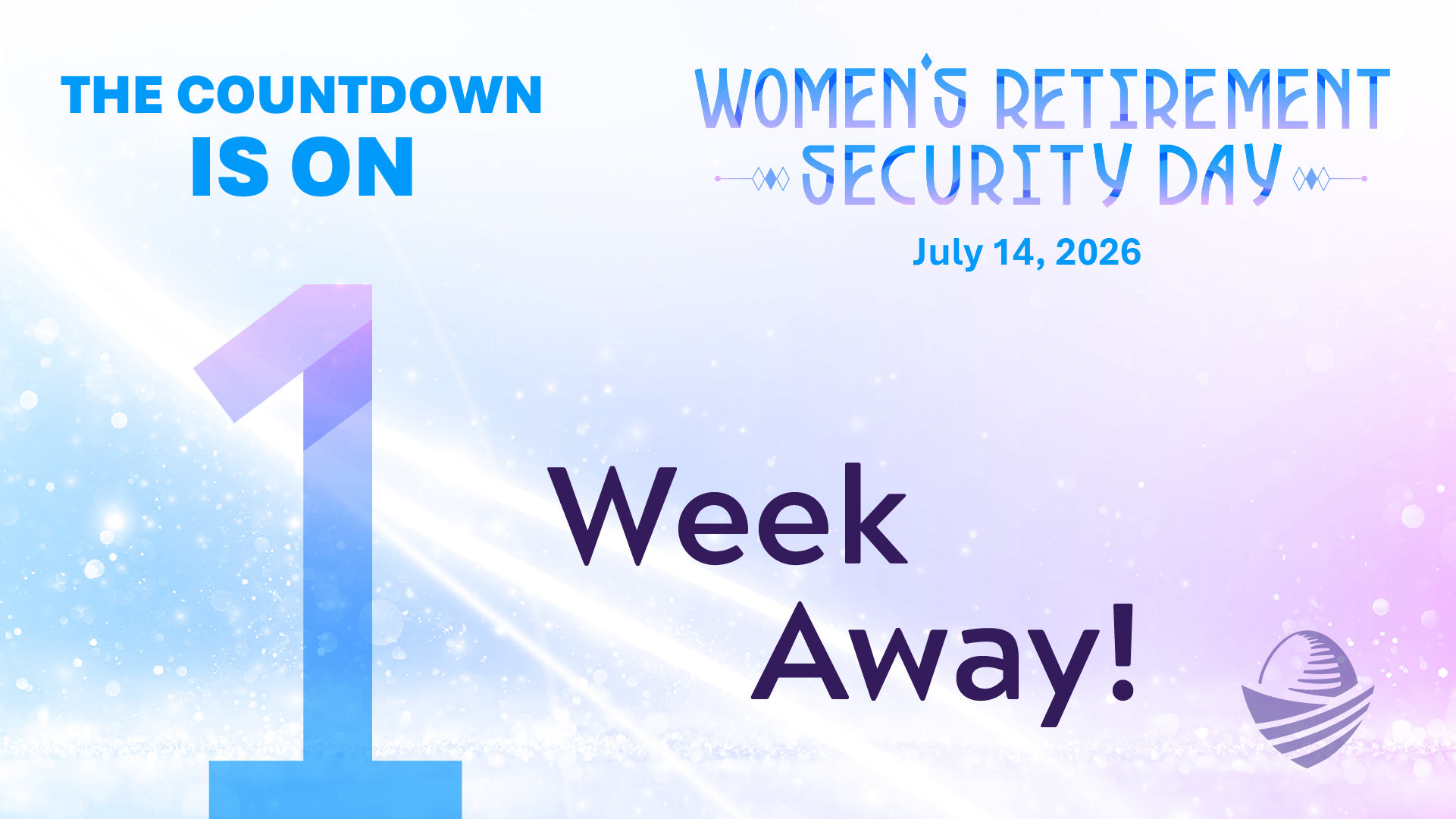 THE COUNTDOWN IS ON

WOMEN'S RETIREMENT SECURITY DAY

July 14, 2026

1

Week Away!